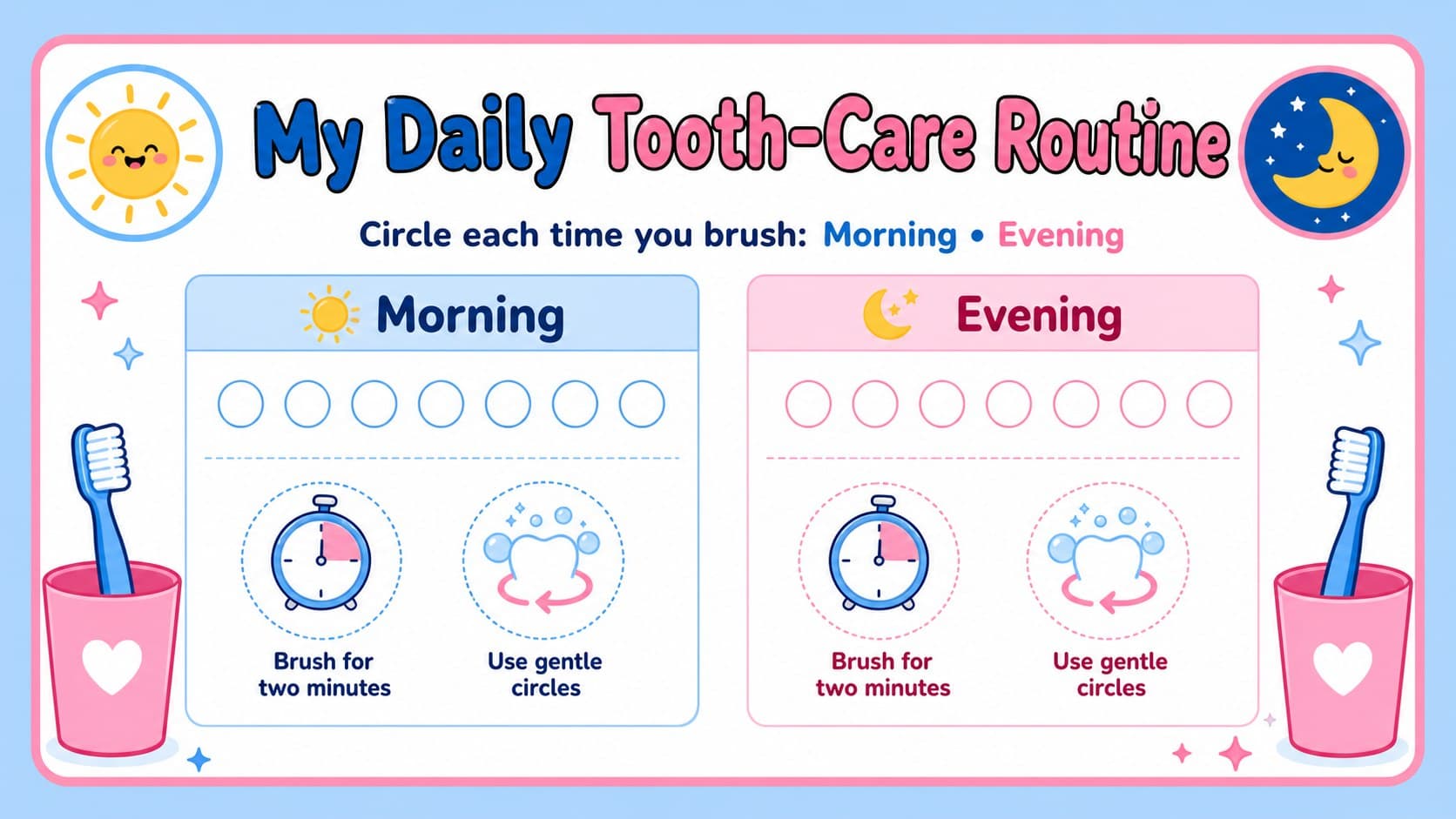 My Daily Tooth-Care Routine

Circle each time you brush: Morning • Evening

Morning

Brush for two minutes

Use gentle circles

Evening

Brush for two minutes

Use gentle circles